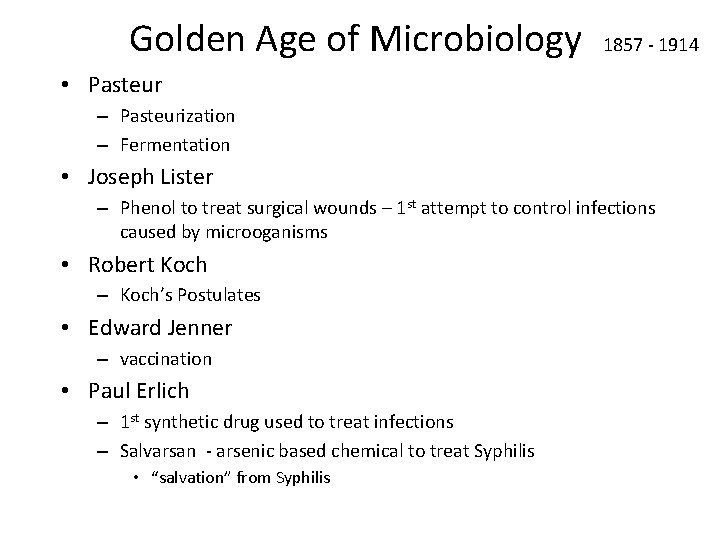 Golden Age of Microbiology 1857 - 1914

• Pasteur
– Pasteurization
– Fermentation
• Joseph Lister
– Phenol to treat surgical wounds – 1$^{st}$ attempt to control infections caused by microoganisms
• Robert Koch
– Koch's Postulates
• Edward Jenner
– vaccination
• Paul Erlich
– 1$^{st}$ synthetic drug used to treat infections
– Salvarsan - arsenic based chemical to treat Syphilis
• "salvation" from Syphilis